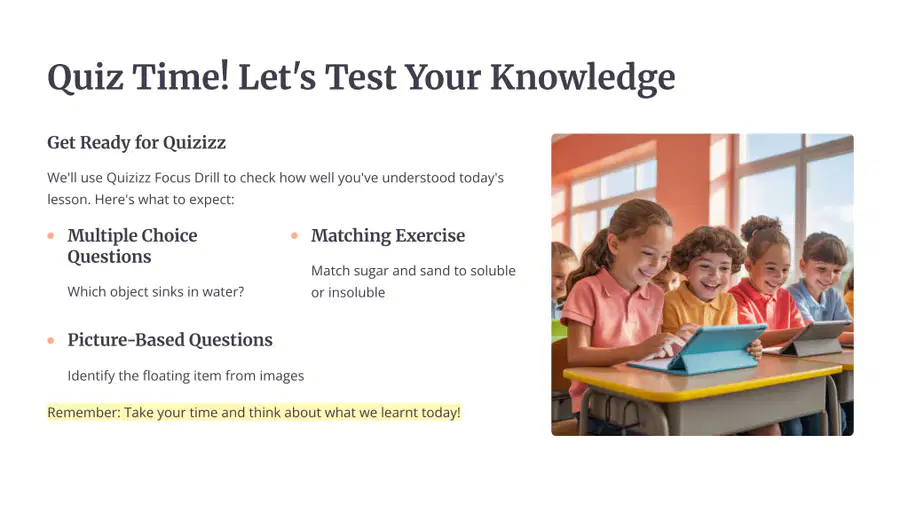 Quiz Time! Let's Test Your Knowledge

Get Ready for Quizizz

We'll use Quizizz Focus Drill to check how well you've understood today's lesson. Here's what to expect:

• Multiple Choice Questions

Which object sinks in water?

• Matching Exercise

Match sugar and sand to soluble or insoluble

• Picture-Based Questions

Identify the floating item from images

Remember: Take your time and think about what we learnt today!